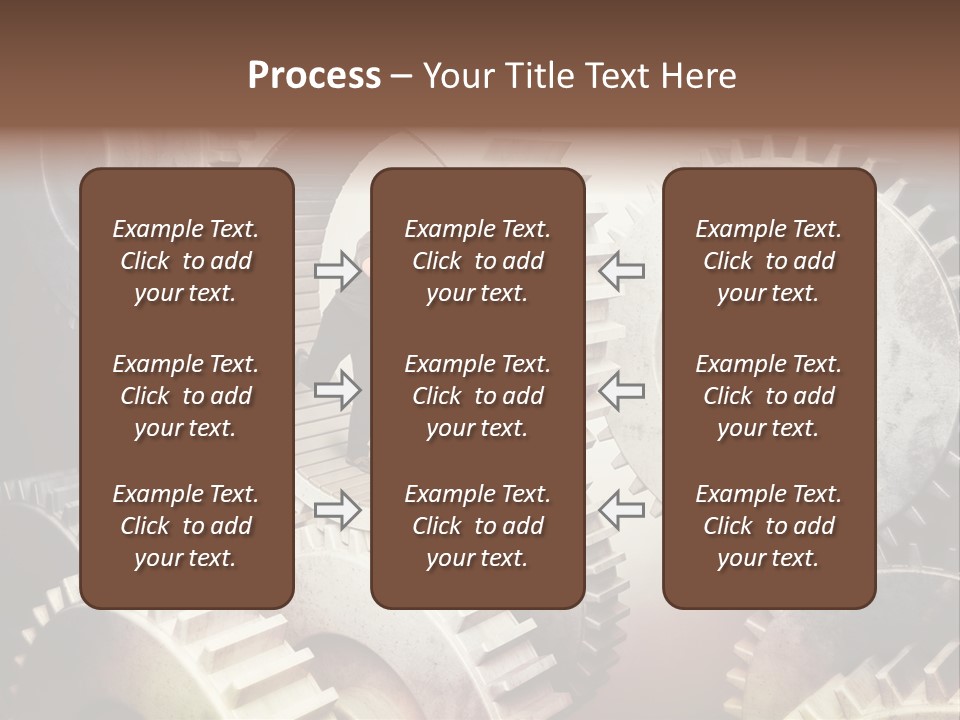 Process – Your Title Text Here

Example Text. Click to add your text.

Example Text. Click to add your text.

Example Text. Click to add your text.

Example Text. Click to add your text.

Example Text. Click to add your text.

Example Text. Click to add your text.

Example Text. Click to add your text.

Example Text. Click to add your text.

Example Text. Click to add your text.